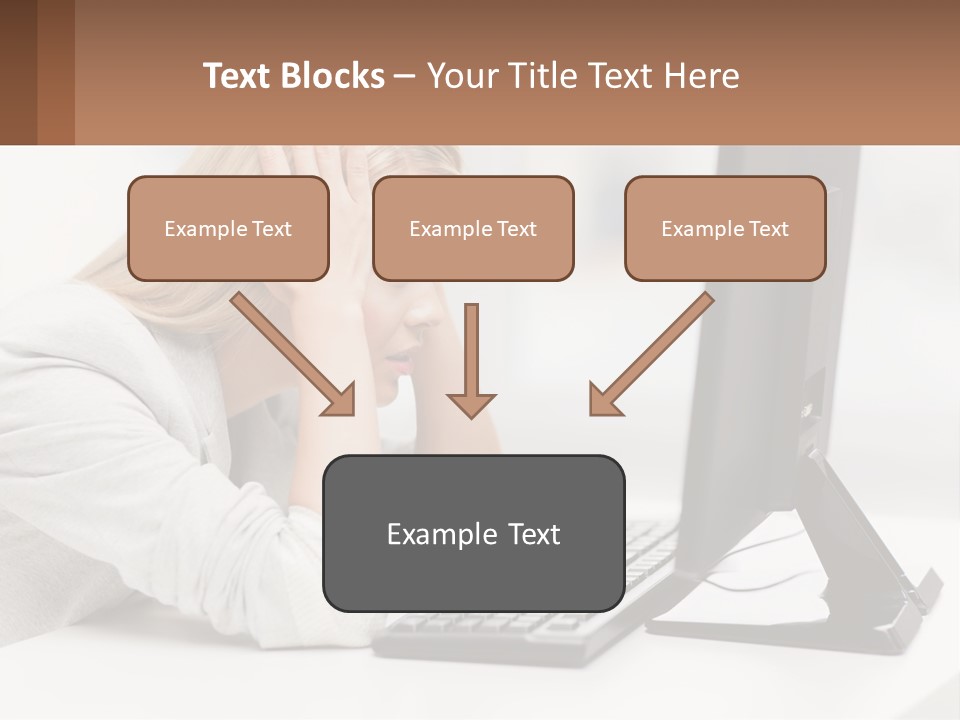 Text Blocks – Your Title Text Here

Example Text

Example Text

Example Text

Example Text